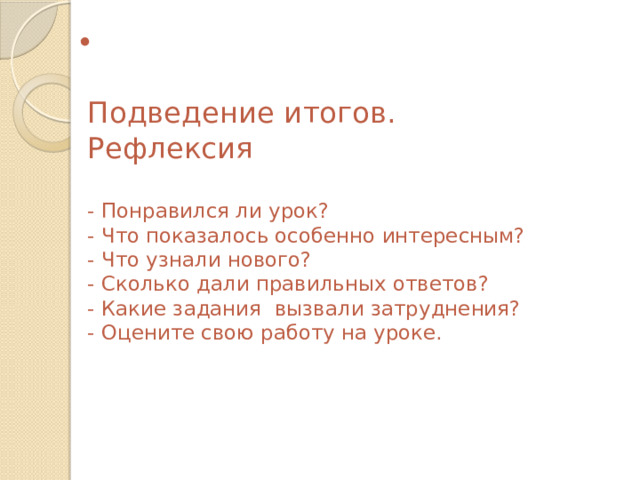 Подведение итогов. Рефлексия

- Понравился ли урок?
- Что показалось особенно интересным?
- Что узнали нового?
- Сколько дали правильных ответов?
- Какие задания вызвали затруднения?
- Оцените свою работу на уроке.